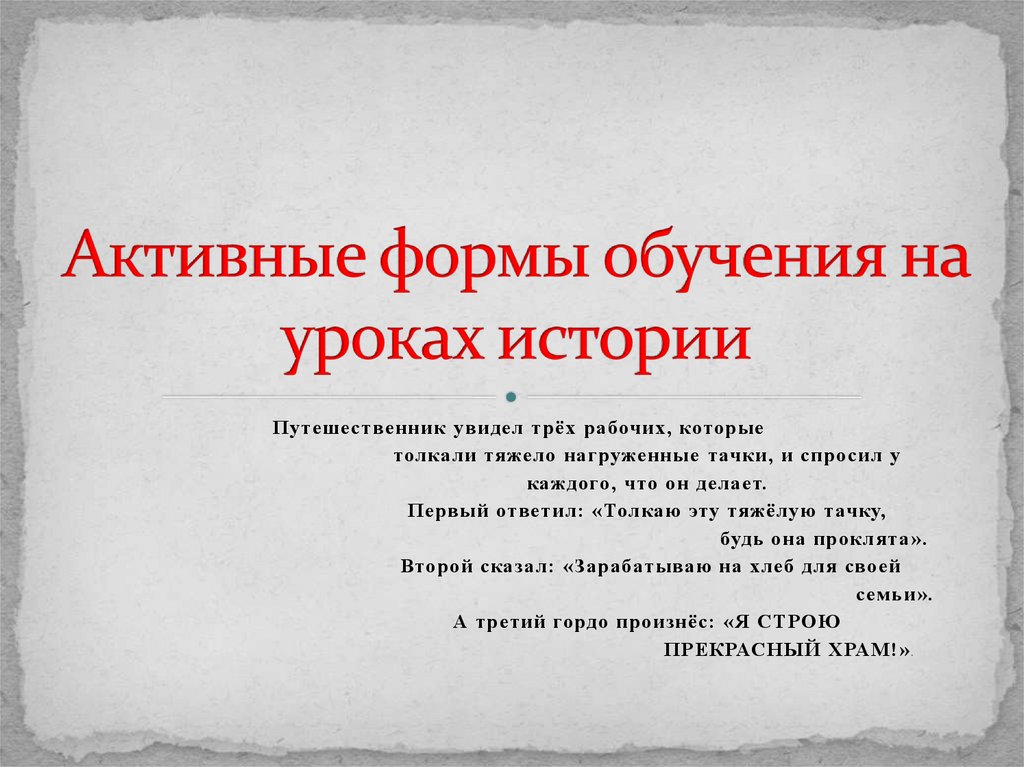 Активные формы обучения на уроках истории

Путешественник увидел трёх рабочих, которые толкали тяжело нагруженные тачки, и спросил у каждого, что он делает.
Первый ответил: «Толкаю эту тяжёлую тачку, будь она проклята».
Второй сказал: «Зарабатываю на хлеб для своей семьи».
А третий гордо произнёс: «Я СТРОЮ ПРЕКРАСНЫЙ ХРАМ!».